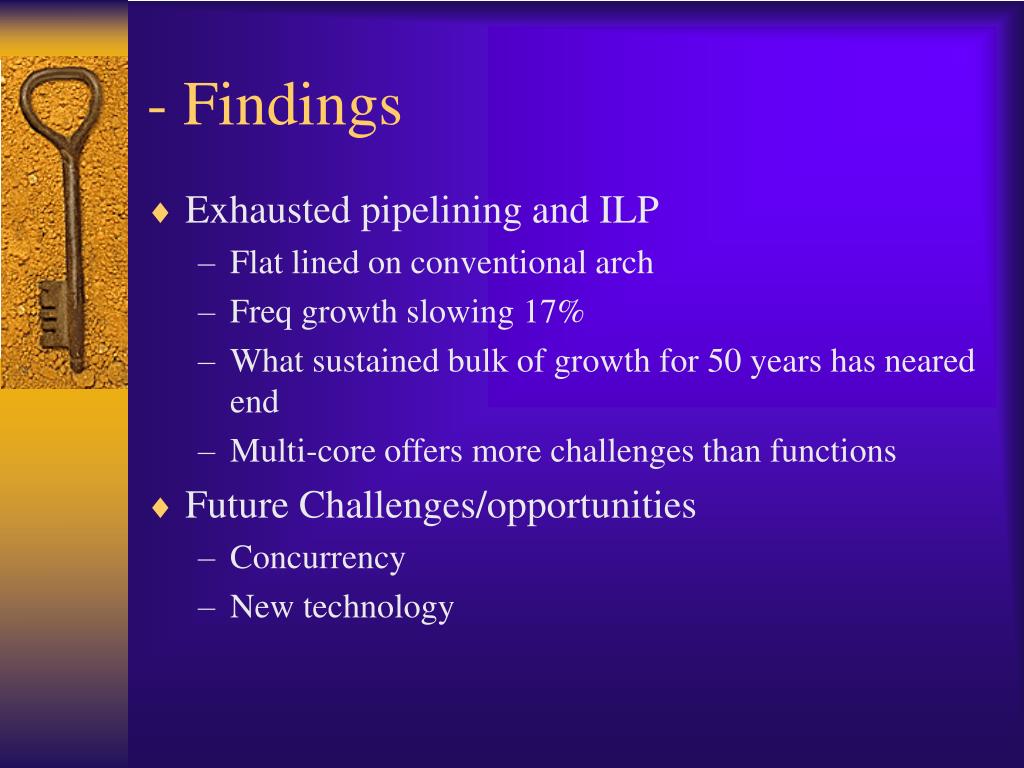 - Findings

♦ Exhausted pipelining and ILP
– Flat lined on conventional arch
– Freq growth slowing 17%
– What sustained bulk of growth for 50 years has neared end
– Multi-core offers more challenges than functions

♦ Future Challenges/opportunities
– Concurrency
– New technology